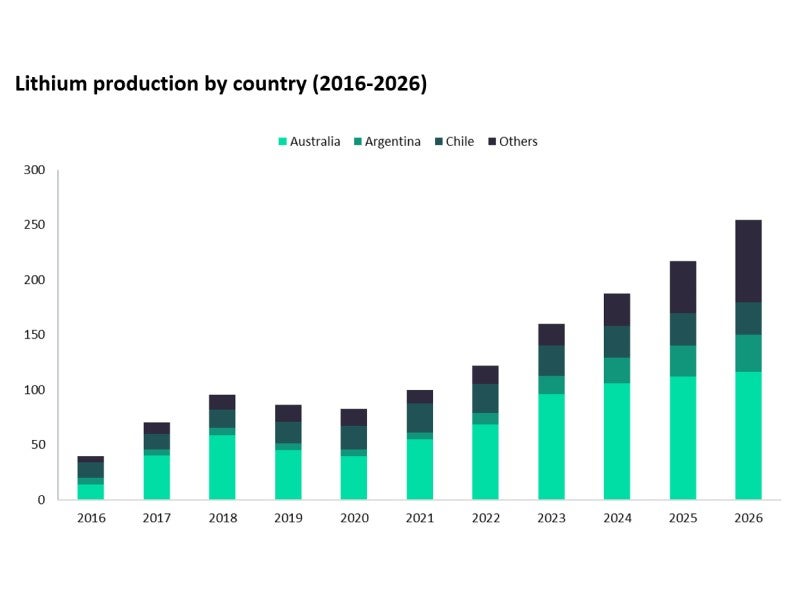 Lithium production by country (2016-2026)

Australia Argentina Chile Others

300
250
200
150
100
50
0

2016 2017 2018 2019 2020 2021 2022 2023 2024 2025 2026